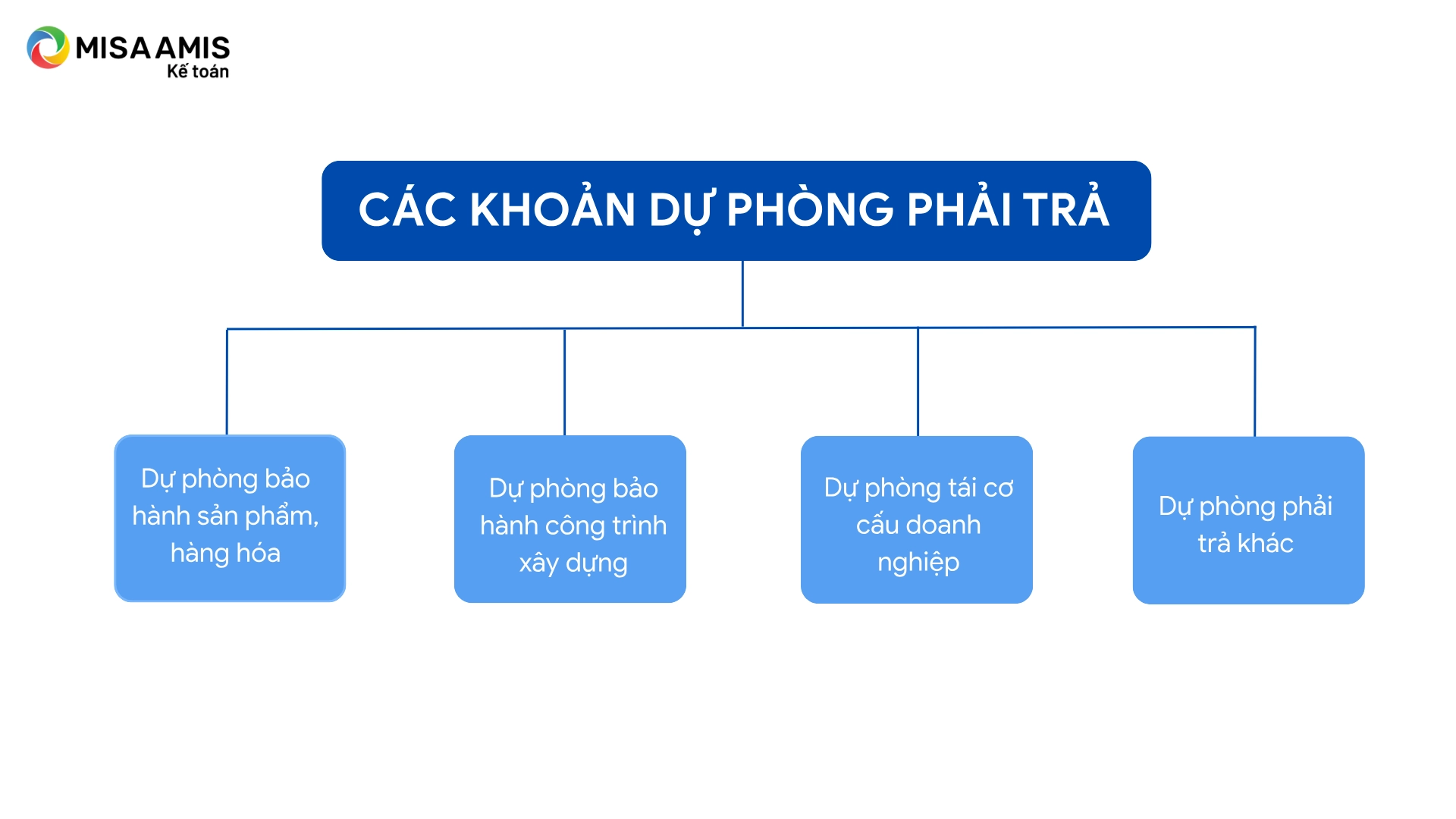 MISA AMIS
Kế toán

CÁC KHOẢN DỰ PHÒNG PHẢI TRẢ

Dự phòng bảo hành sản phẩm, hàng hóa

Dự phòng bảo hành công trình xây dựng

Dự phòng tái cơ cấu doanh nghiệp

Dự phòng phải trả khác